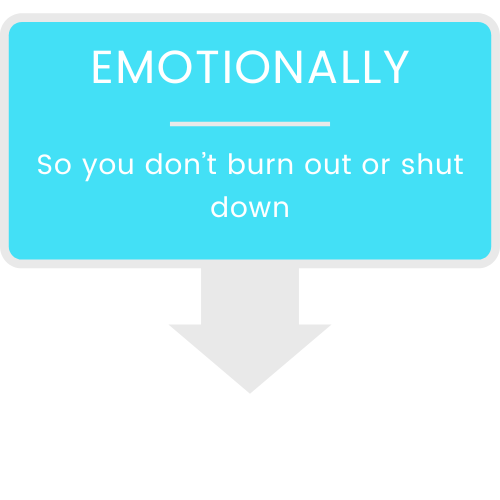 EMOTIONALLY

So you don’t burn out or shut down